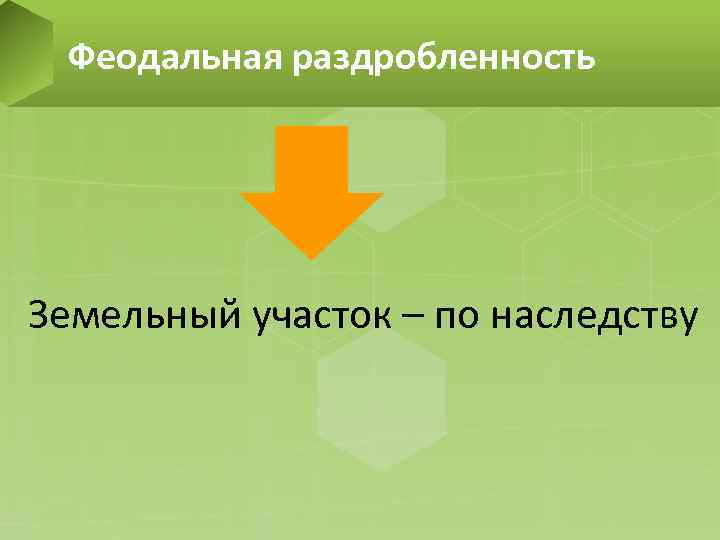 Феодальная раздробленность

Земельный участок – по наследству